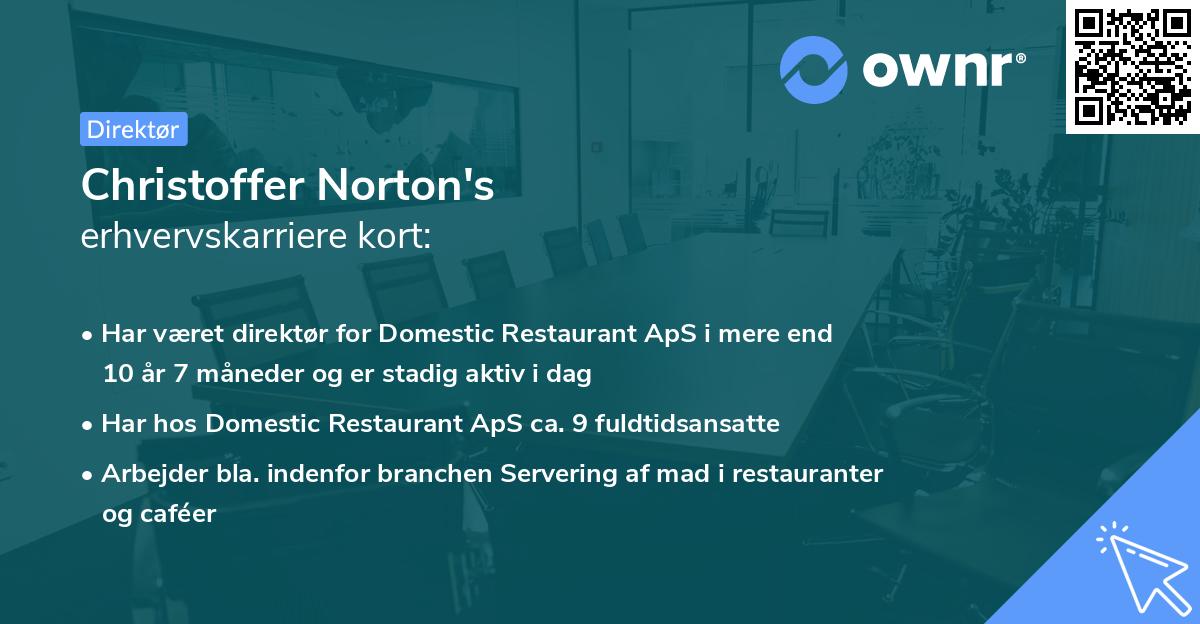 ownr®

Direktør

Christoffer Norton's
erhvervskarriere kort:

• Har været direktør for Domestic Restaurant ApS i mere end 10 år 7 måneder og er stadig aktiv i dag

• Har hos Domestic Restaurant ApS ca. 9 fuldtidsansatte

• Arbejder bla. indenfor branchen Servering af mad i restauranter og caféer